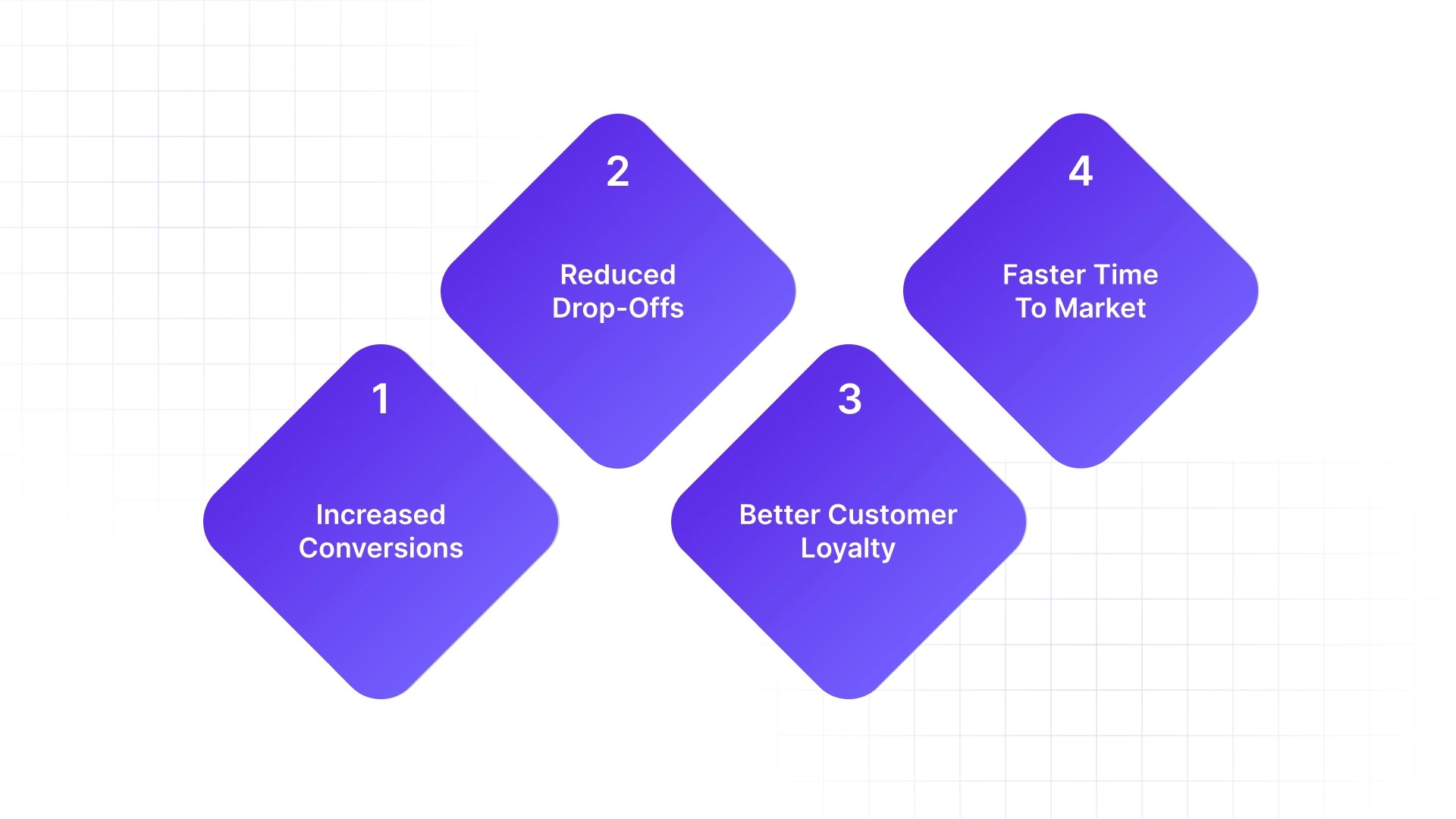 1
Increased Conversions

2
Reduced Drop-Offs

3
Better Customer Loyalty

4
Faster Time To Market